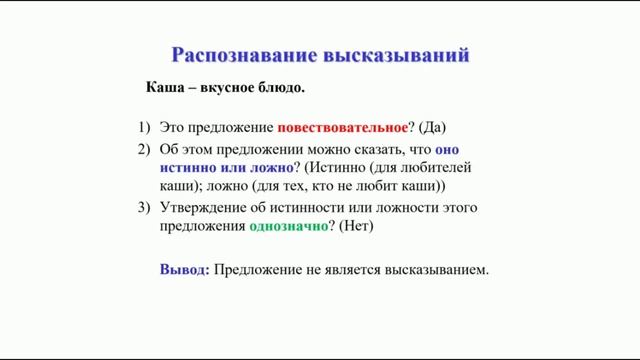 Распознавание высказываний

Каша – вкусное блюдо.

1) Это предложение повествовательное? (Да)
2) Об этом предложении можно сказать, что оно истинно или ложно? (Истинно (для любителей каши); ложно (для тех, кто не любит каши))
3) Утверждение об истинности или ложности этого предложения однозначно? (Нет)

Вывод: Предложение не является высказыванием.